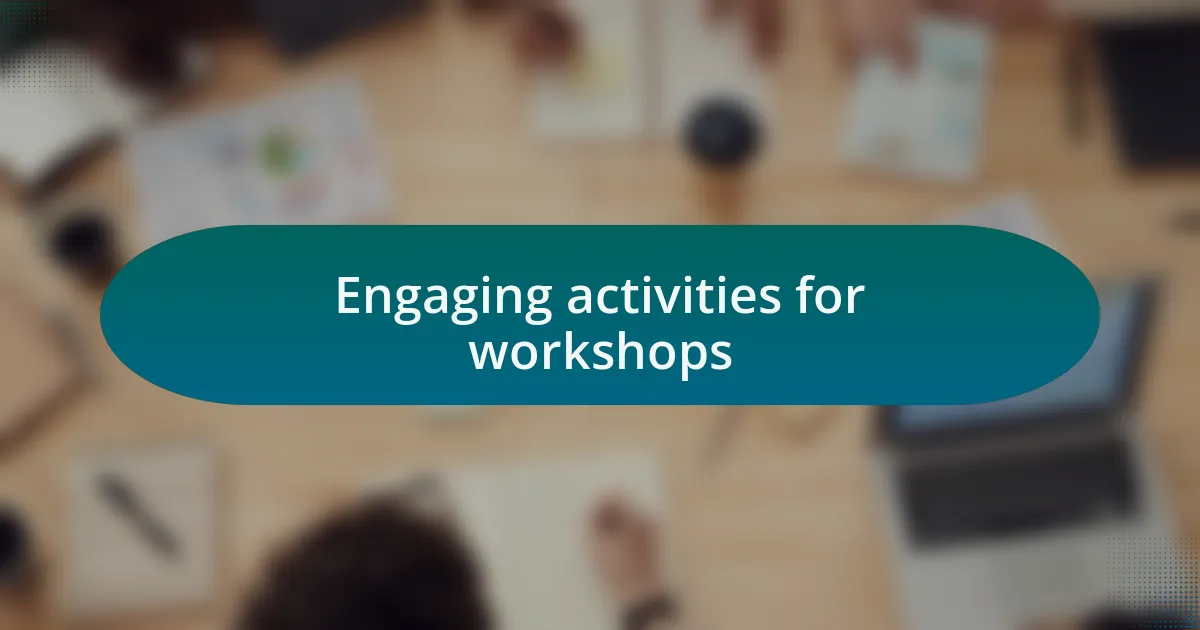 Engaging activities for workshops